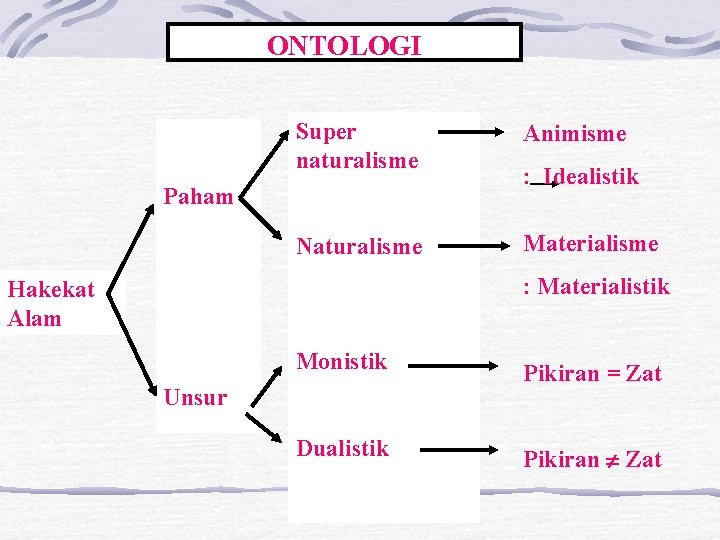 ONTOLOGI

Hakekat Alam

Paham

Unsur

Super naturalisme

Naturalisme

Monistik

Dualistik

Animisme

: Idealistik

Materialisme

: Materialistik

Pikiran = Zat

Pikiran $\neq$ Zat